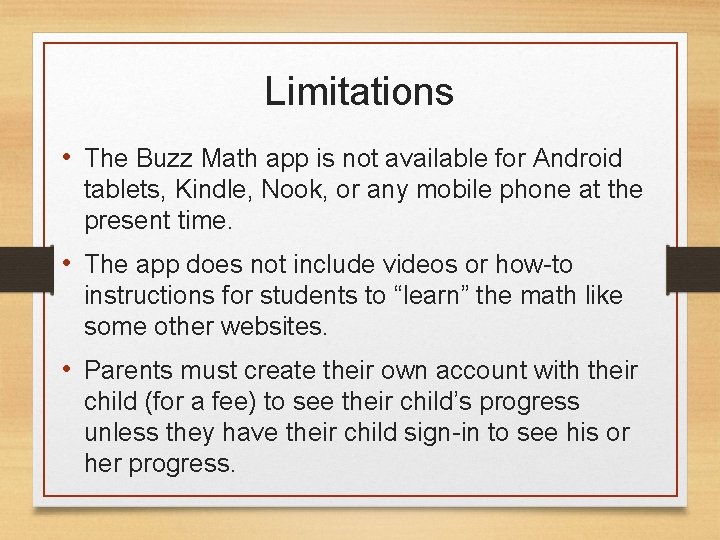 Limitations

• The Buzz Math app is not available for Android tablets, Kindle, Nook, or any mobile phone at the present time.

• The app does not include videos or how-to instructions for students to “learn” the math like some other websites.

• Parents must create their own account with their child (for a fee) to see their child’s progress unless they have their child sign-in to see his or her progress.